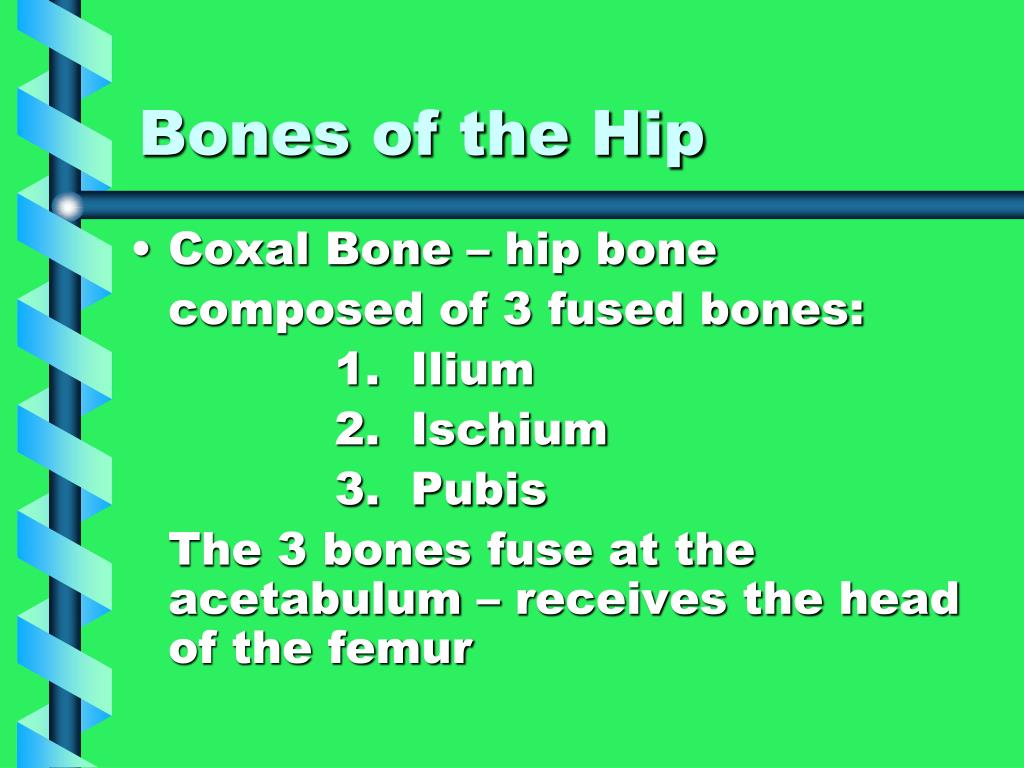 Bones of the Hip

• Coxal Bone – hip bone composed of 3 fused bones:

1. Ilium
2. Ischium
3. Pubis

The 3 bones fuse at the acetabulum – receives the head of the femur